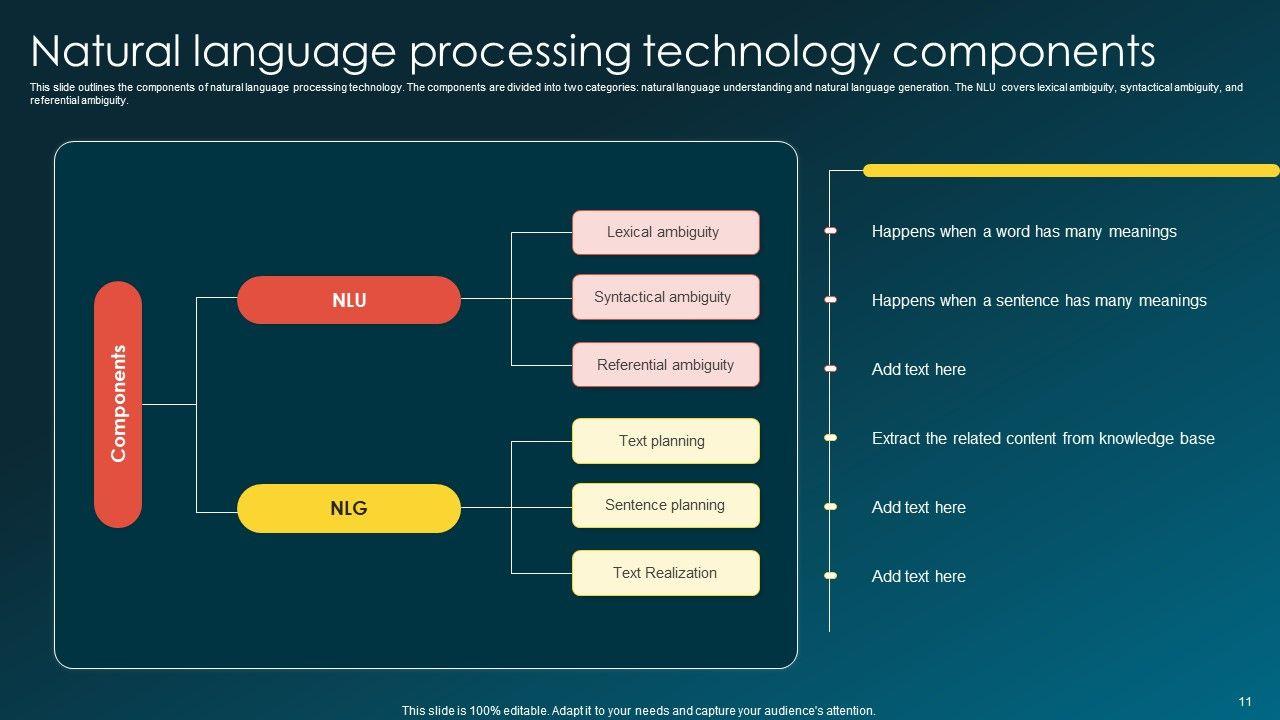 Natural language processing technology components

This slide outlines the components of natural language processing technology. The components are divided into two categories: natural language understanding and natural language generation. The NLU covers lexical ambiguity, syntactical ambiguity, and referential ambiguity.

Components

NLU

NLG

Lexical ambiguity

Syntactical ambiguity

Referential ambiguity

Text planning

Sentence planning

Text Realization

Happens when a word has many meanings

Happens when a sentence has many meanings

Add text here

Extract the related content from knowledge base

Add text here

Add text here

This slide is 100% editable. Adapt it to your needs and capture your audience's attention.

11